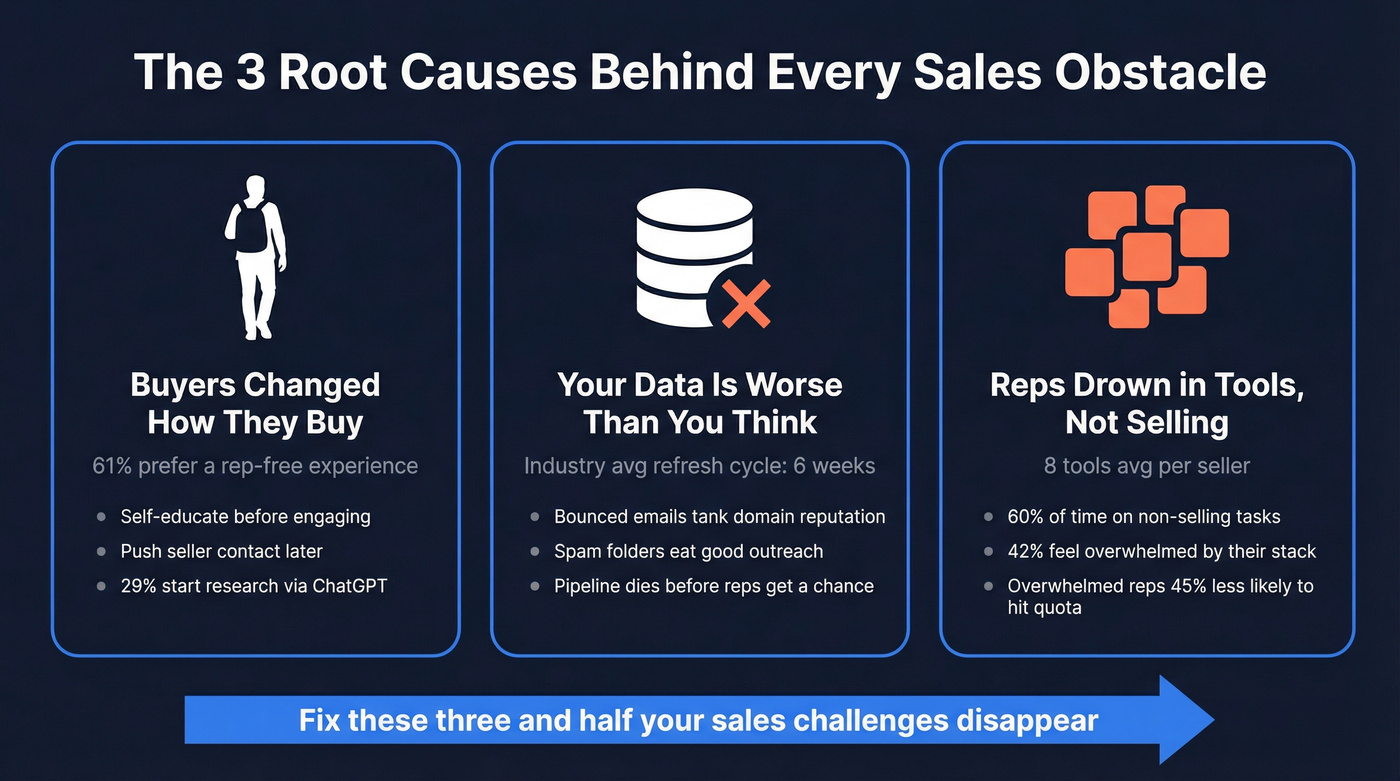 The 3 Root Causes Behind Every Sales Obstacle

Buyers Changed How They Buy

61% prefer a rep-free experience

- Self-educate before engaging
- Push seller contact later
- 29% start research via ChatGPT

Your Data Is Worse Than You Think

Industry avg refresh cycle: 6 weeks

- Bounced emails tank domain reputation
- Spam folders eat good outreach
- Pipeline dies before reps get a chance

Reps Drown in Tools, Not Selling

8 tools avg per seller

- 60% of time on non-selling tasks
- 42% feel overwhelmed by their stack
- Overwhelmed reps 45% less likely to hit quota

Fix these three and half your sales challenges disappear